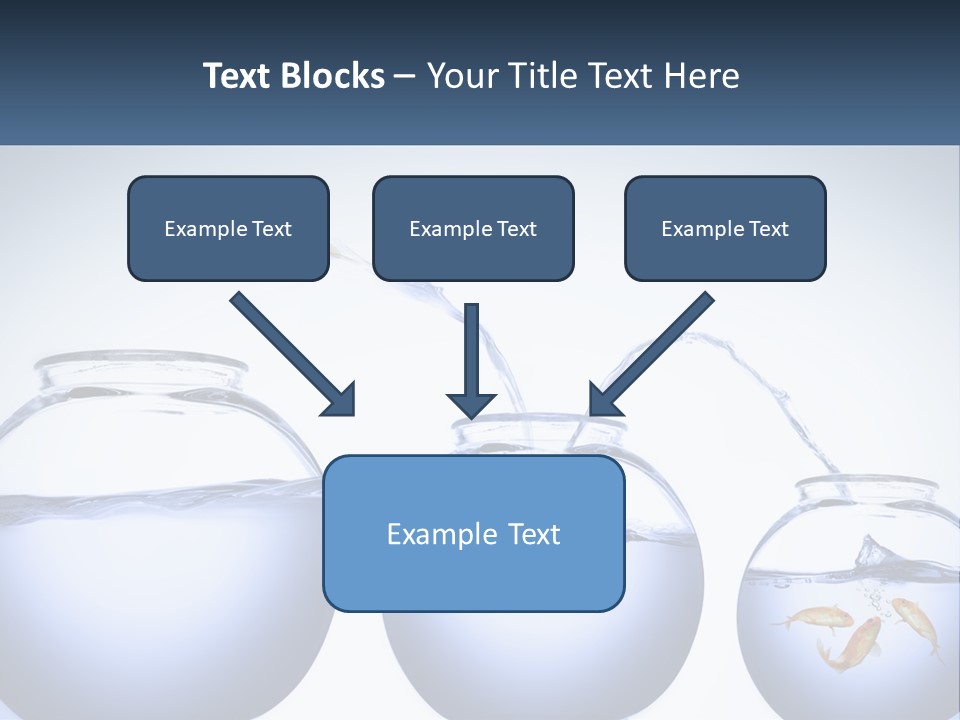 Text Blocks – Your Title Text Here

Example Text

Example Text

Example Text

Example Text